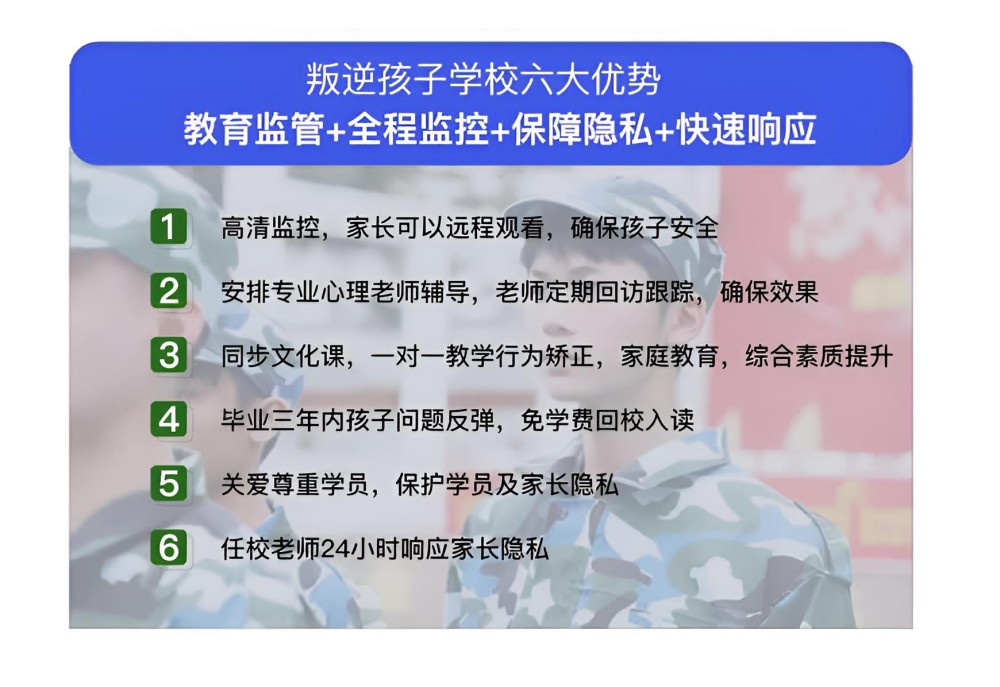 叛逆孩子学校六大优势
教育监管+全程监控+保障隐私+快速响应

1 高清监控，家长可以远程观看，确保孩子安全

2 安排专业心理老师辅导，老师定期回访跟踪，确保效果

3 同步文化课，一对一教学行为矫正，家庭教育，综合素质提升

4 毕业三年内孩子问题反弹，免学费回校入读

5 关爱尊重学员，保护学员及家长隐私

6 任校老师24小时响应家长隐私